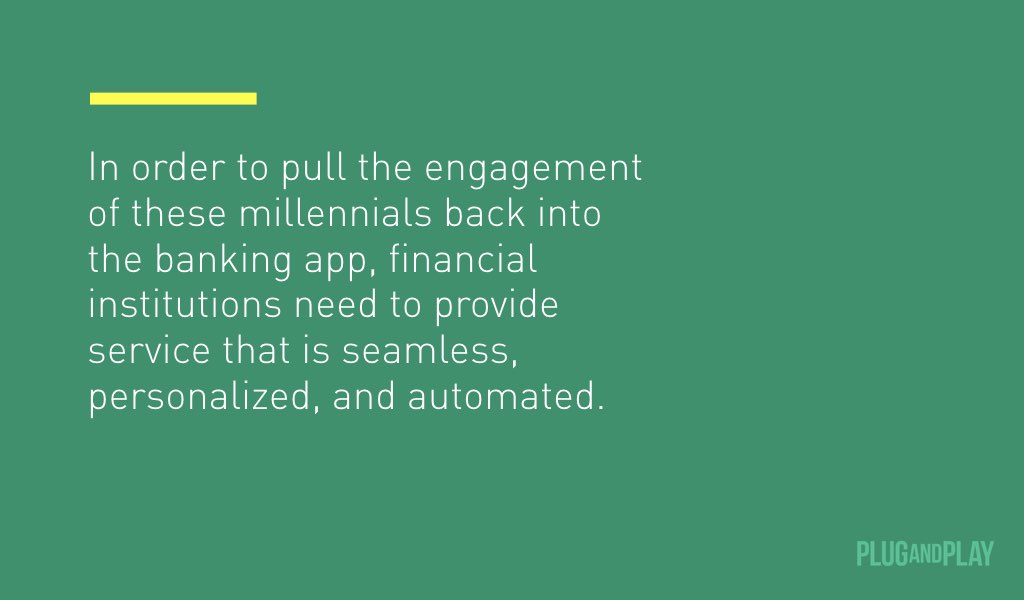 In order to pull the engagement of these millennials back into the banking app, financial institutions need to provide service that is seamless, personalized, and automated.

PLUGANDPLAY